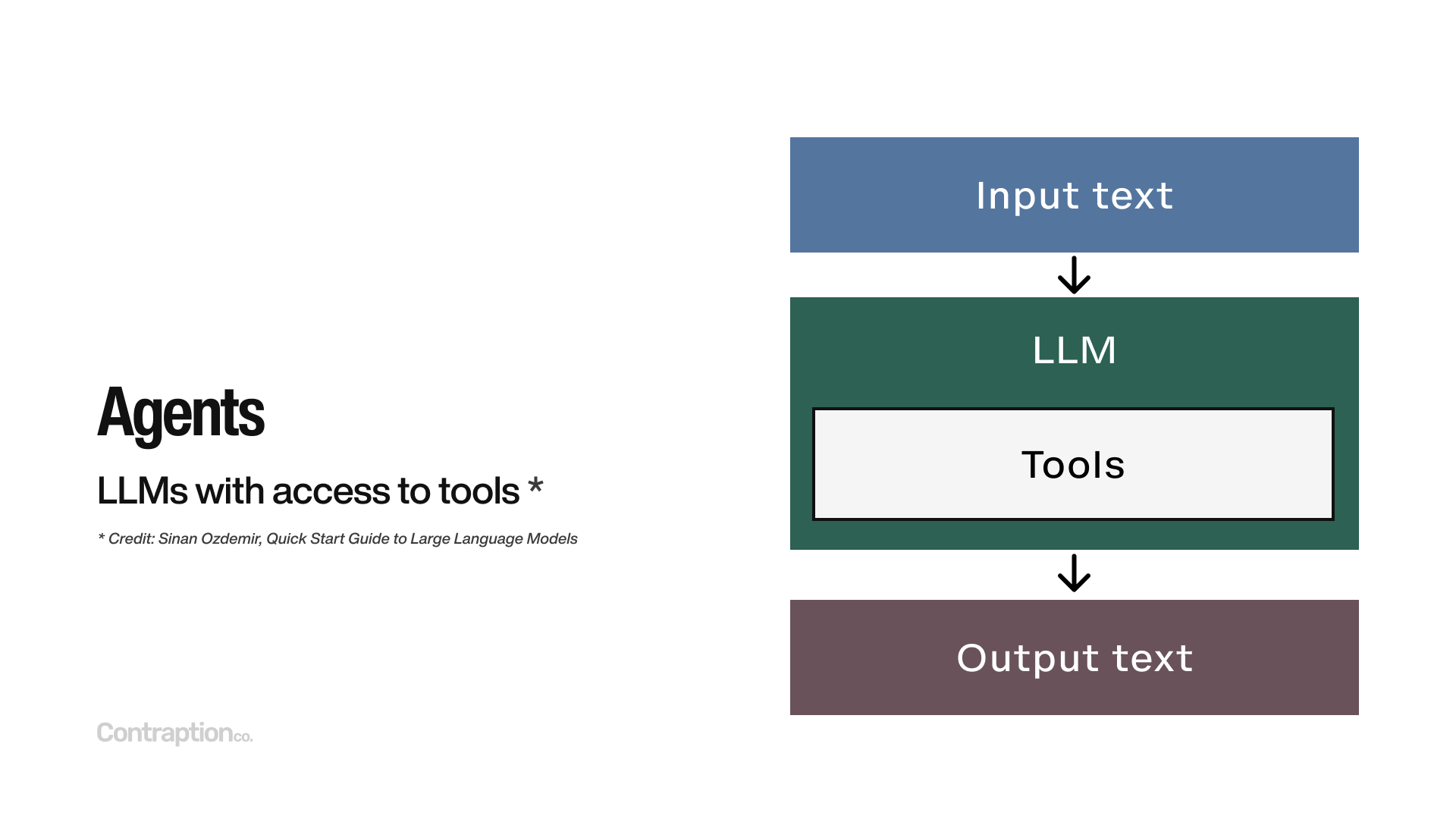 Agents

LLMs with access to tools *

* Credit: Sinan Ozdemir, Quick Start Guide to Large Language Models

Contraptionco.

Input text

LLM

Tools

Output text